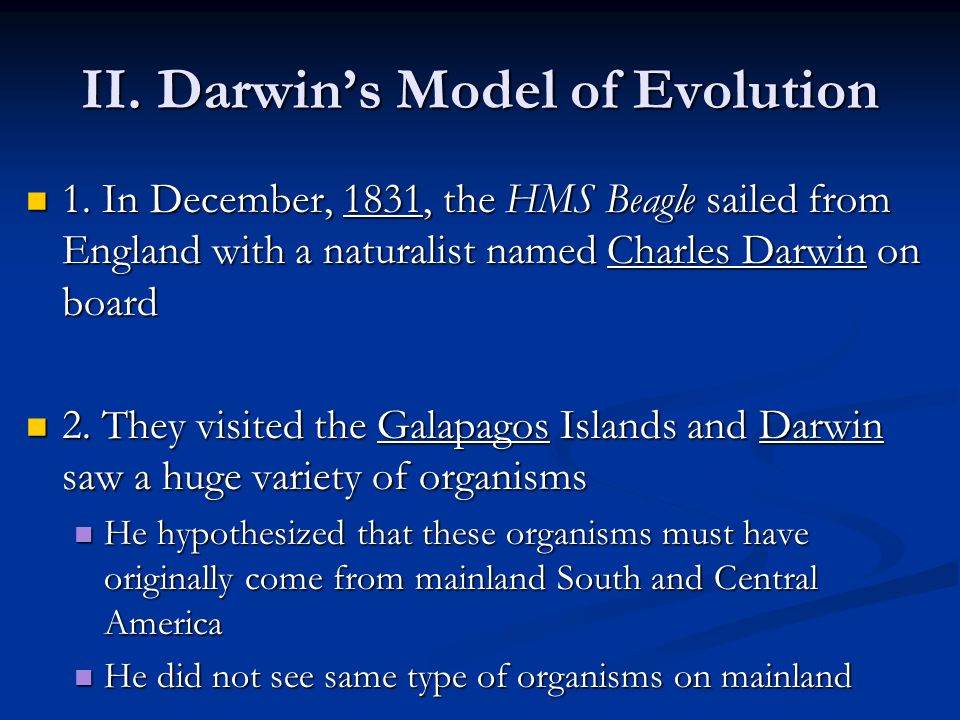 II. Darwin's Model of Evolution

1. In December, 1831, the HMS Beagle sailed from England with a naturalist named Charles Darwin on board

2. They visited the Galapagos Islands and Darwin saw a huge variety of organisms

He hypothesized that these organisms must have originally come from mainland South and Central America

He did not see same type of organisms on mainland